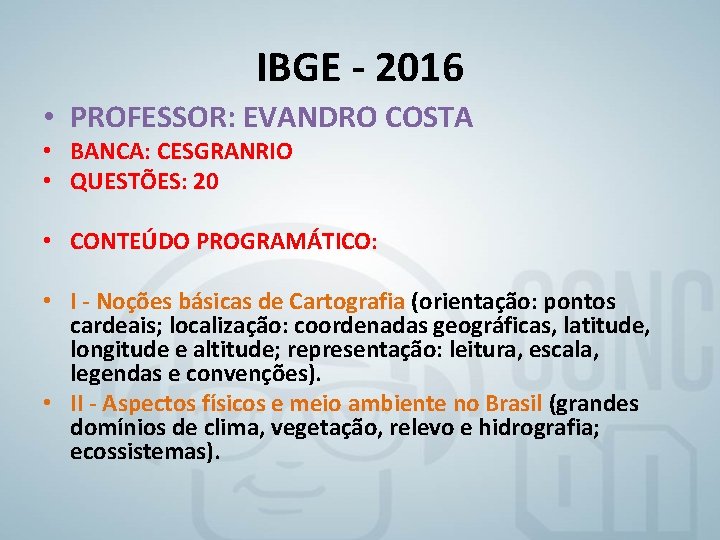 IBGE - 2016

• PROFESSOR: EVANDRO COSTA
• BANCA: CESGRANRIO
• QUESTÕES: 20

• CONTEÚDO PROGRAMÁTICO:

• I - Noções básicas de Cartografia (orientação: pontos cardeais; localização: coordenadas geográficas, latitude, longitude e altitude; representação: leitura, escala, legendas e convenções).
• II - Aspectos físicos e meio ambiente no Brasil (grandes domínios de clima, vegetação, relevo e hidrografia; ecossistemas).